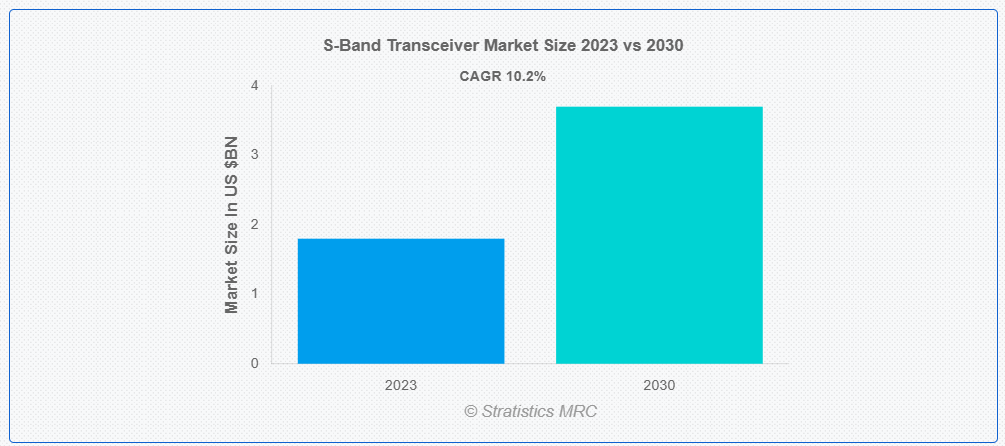 S-Band Transceiver Market Size 2023 vs 2030

CAGR 10.2%

Market Size In US $BN

4
3
2
1
0

2023
2030

© Stratistics MRC